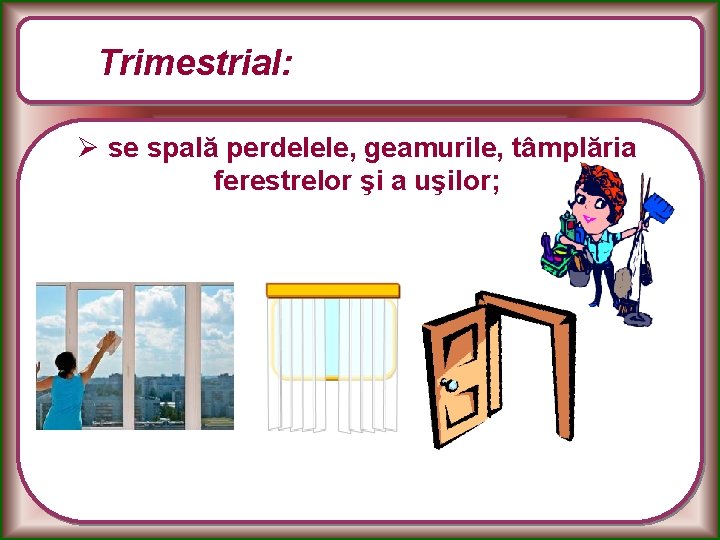 Trimestrial:

➢ se spală perdelele, geamurile, tâmplăria ferestrelor şi a uşilor;